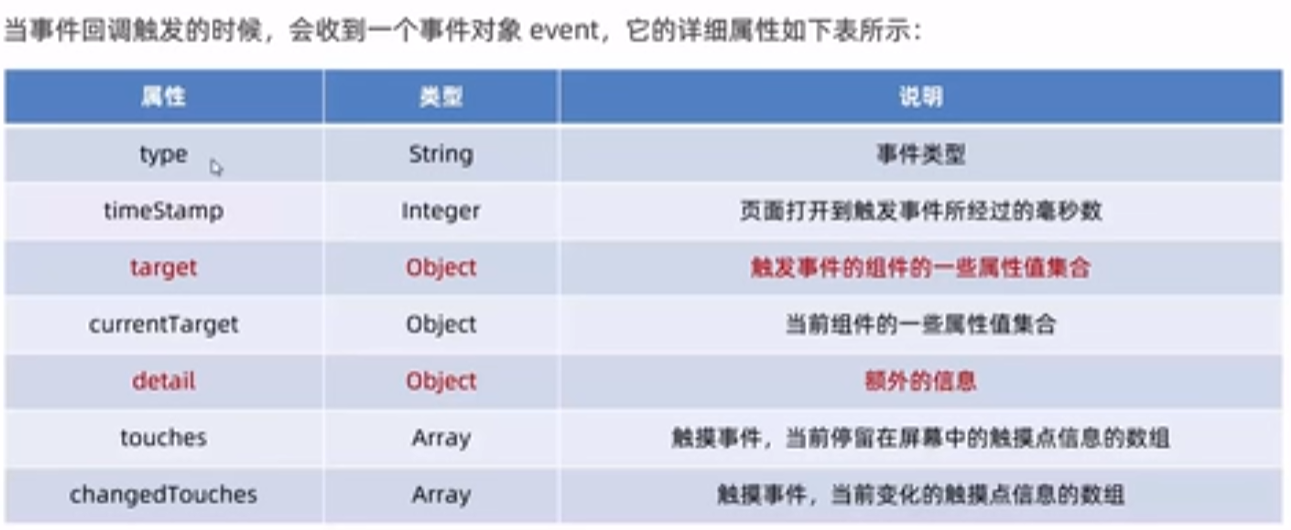 当事件回调触发的时候，会收到一个事件对象 event，它的详细属性如下表所示：

| 属性 | 类型 | 说明 |
|---|---|---|
| type | String | 事件类型 |
| timeStamp | Integer | 页面打开到触发事件所经过的毫秒数 |
| target | Object | 触发事件的组件的一些属性值集合 |
| currentTarget | Object | 当前组件的一些属性值集合 |
| detail | Object | 额外的信息 |
| touches | Array | 触摸事件，当前停留在屏幕中的触摸点信息的数组 |
| changedTouches | Array | 触摸事件，当前变化的触摸点信息的数组 |